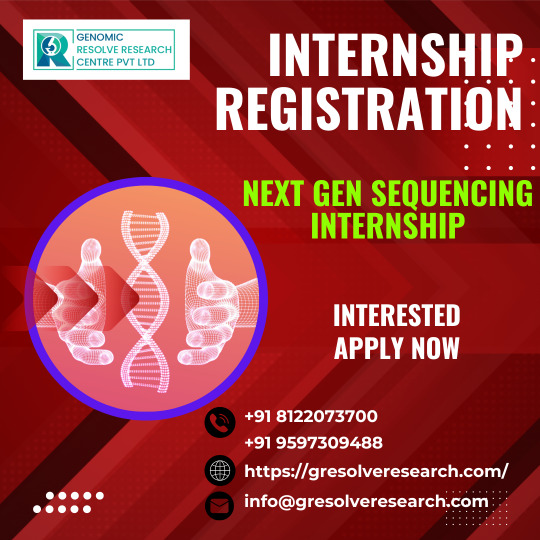 GENOMIC RESOLVE RESEARCH CENTRE PVT LTD

INTERNSHIP REGISTRATION

NEXT GEN SEQUENCING INTERNSHIP

INTERESTED APPLY NOW

+91 8122073700
+91 9597309488
https://gresolveresearch.com/
info@gresolveresearch.com